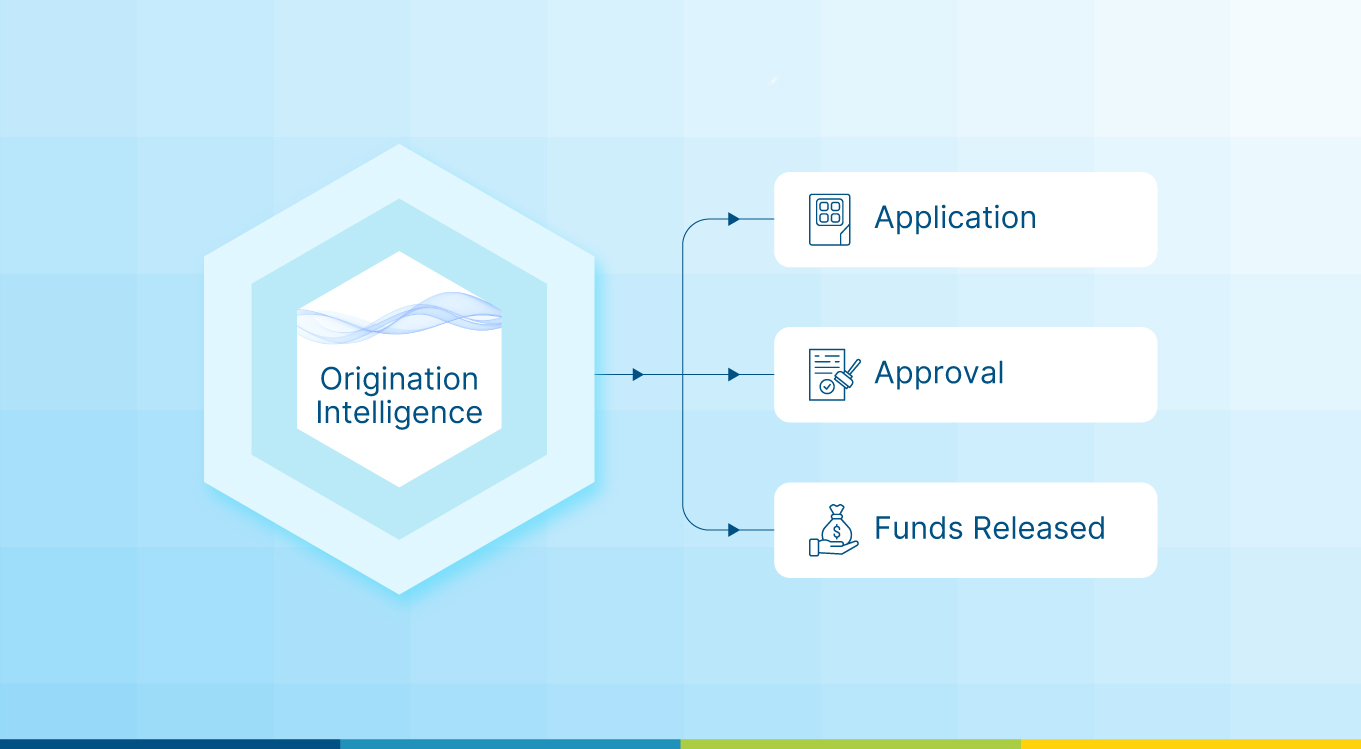 Origination Intelligence

Application

Approval

Funds Released